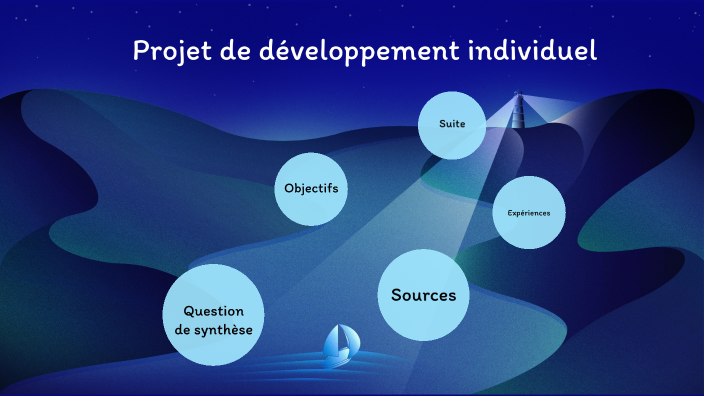 Projet de développement individuel

Suite

Objectifs

Expériences

Sources

Question de synthèse